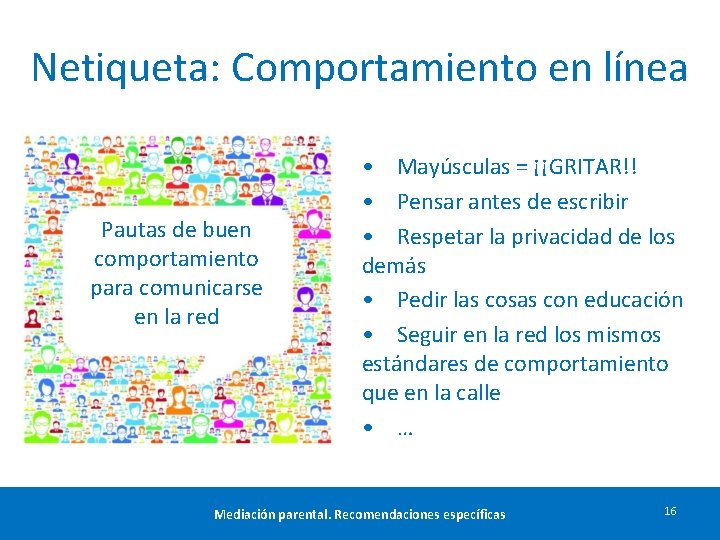 Netiqueta: Comportamiento en línea

Pautas de buen comportamiento para comunicarse en la red

• Mayúsculas = ¡¡GRITAR!!
• Pensar antes de escribir
• Respetar la privacidad de los demás
• Pedir las cosas con educación
• Seguir en la red los mismos estándares de comportamiento que en la calle
• …

Mediación parental. Recomendaciones específicas

16